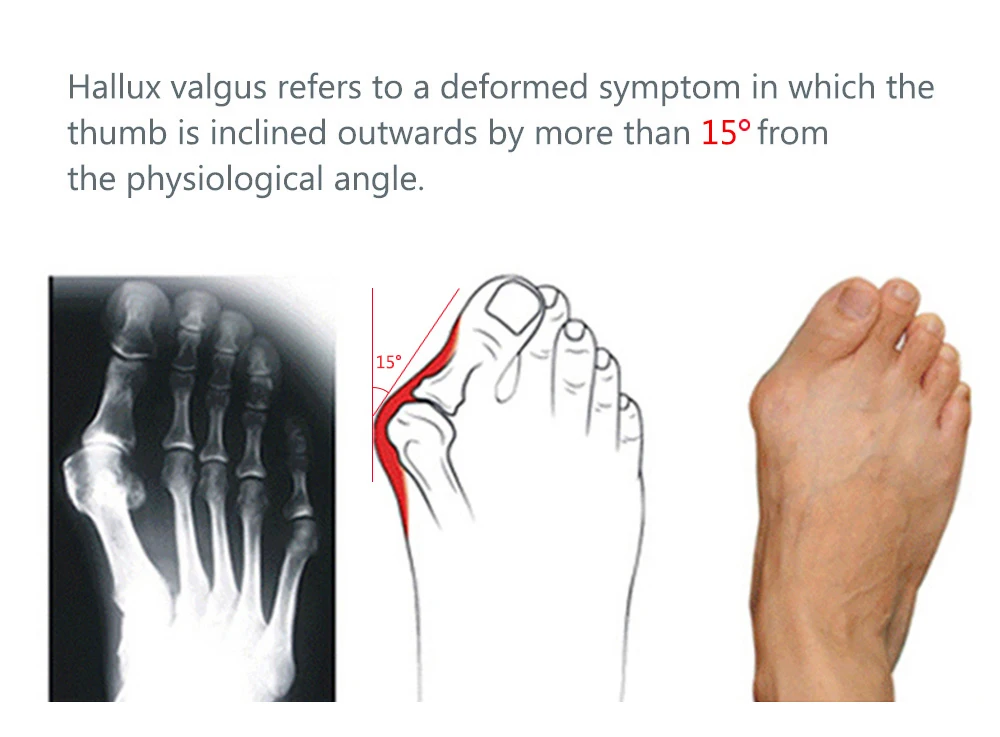 Hallux valgus refers to a deformed symptom in which the thumb is inclined outwards by more than 15° from the physiological angle.

15°